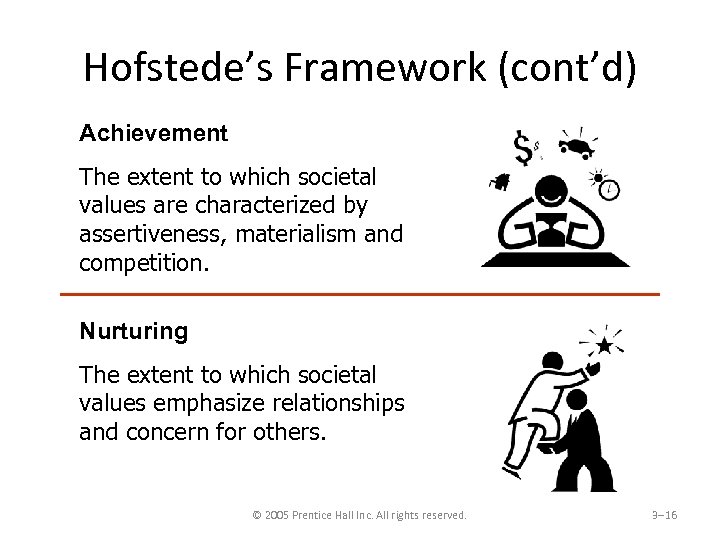 Hofstede's Framework (cont'd)

Achievement

The extent to which societal values are characterized by assertiveness, materialism and competition.

$

Nurturing

The extent to which societal values emphasize relationships and concern for others.

© 2005 Prentice Hall Inc. All rights reserved.

3–16